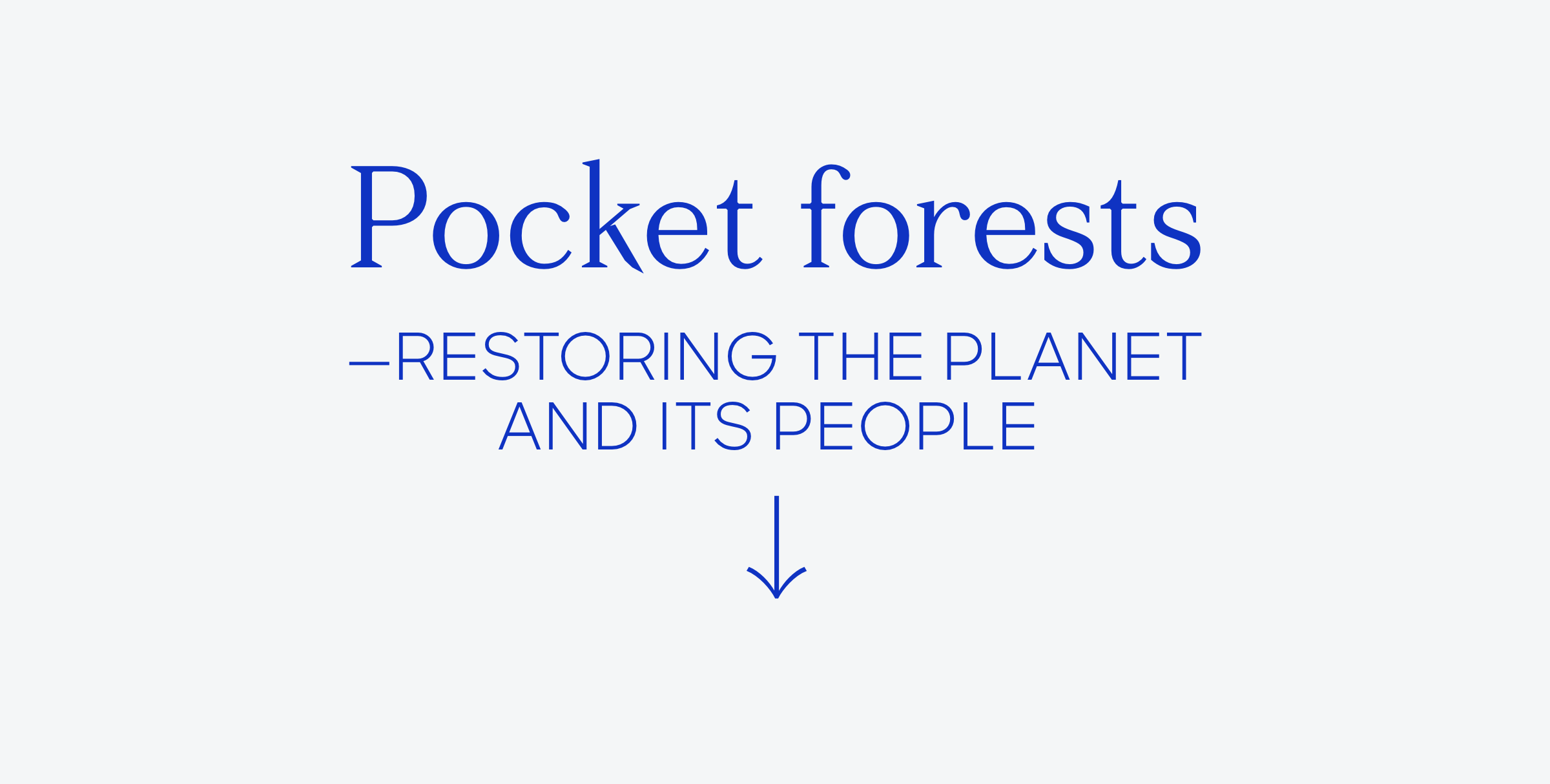 Pocket forests

—RESTORING THE PLANET AND ITS PEOPLE

↓